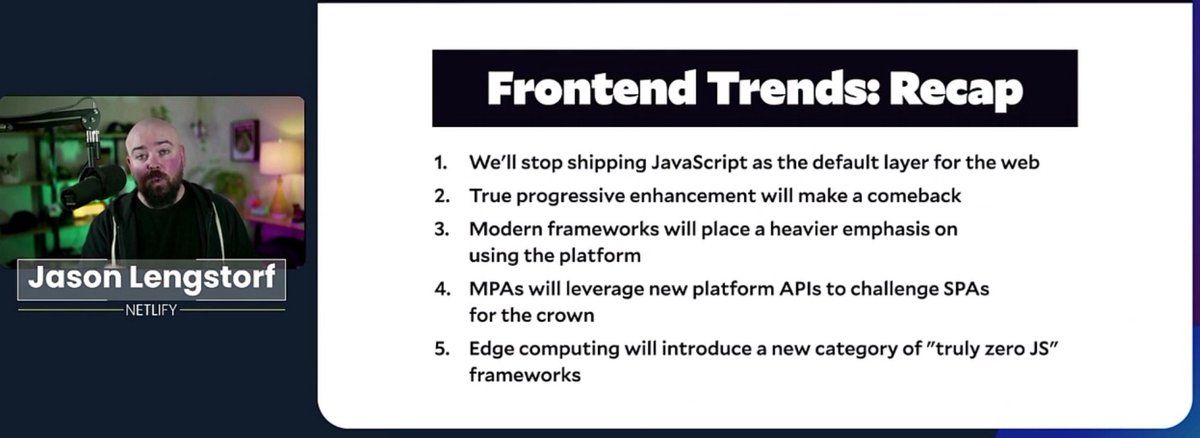 Jason Lengstorf
NETLIFY

Frontend Trends: Recap

1. We'll stop shipping JavaScript as the default layer for the web
2. True progressive enhancement will make a comeback
3. Modern frameworks will place a heavier emphasis on using the platform
4. MPAs will leverage new platform APIs to challenge SPAs for the crown
5. Edge computing will introduce a new category of "truly zero JS" frameworks